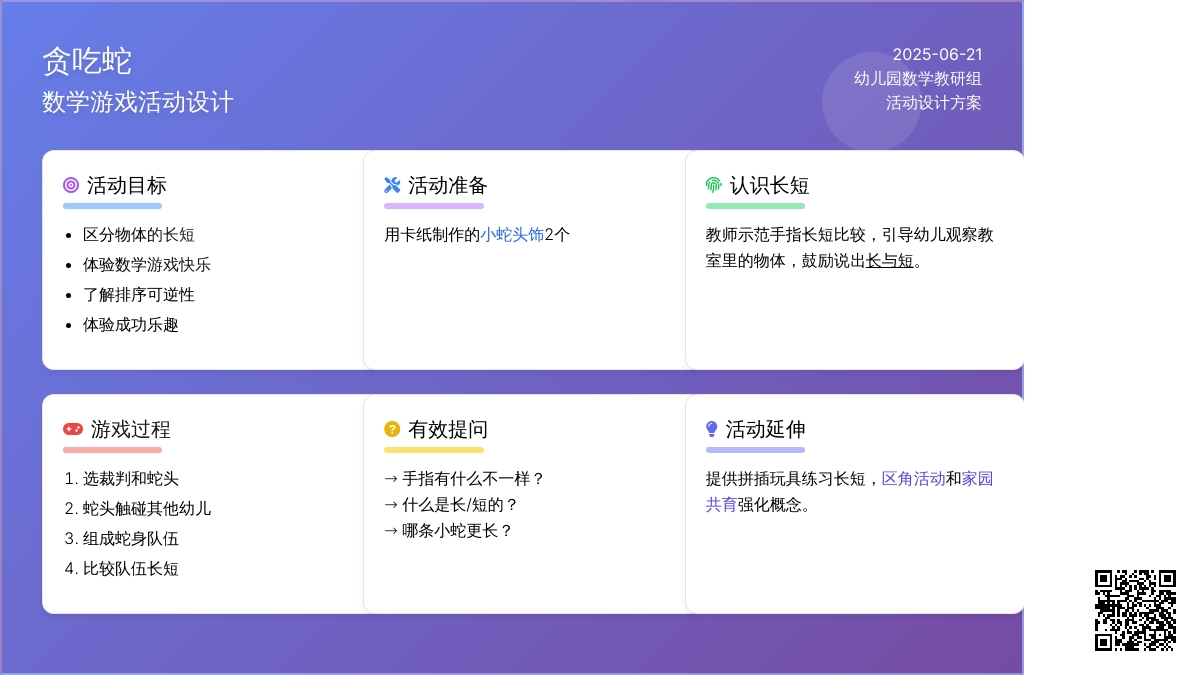 贪吃蛇
数学游戏活动设计

2025-06-21
幼儿园数学教研组
活动设计方案

活动目标

- 区分物体的长短
- 体验数学游戏快乐
- 了解排序可逆性
- 体验成功乐趣

活动准备

用卡纸制作的小蛇头饰2个

认识长短

教师示范手指长短比较，引导幼儿观察教室里的物体，鼓励说出长与短。

游戏过程

1. 选裁判和蛇头
2. 蛇头触碰其他幼儿
3. 组成蛇身队伍
4. 比较队伍长短

有效提问

→ 手指有什么不一样？
→ 什么是长/短的？
→ 哪条小蛇更长？

活动延伸

提供拼插玩具练习长短，区角活动和家园共育强化概念。